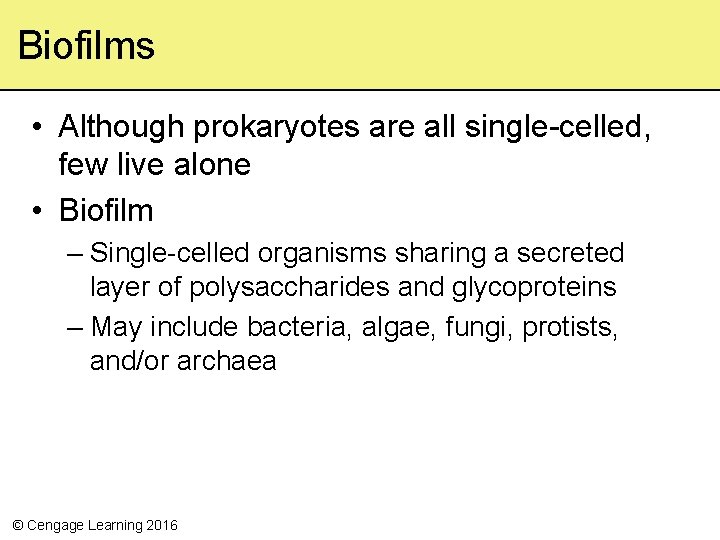 Biofilms

• Although prokaryotes are all single-celled, few live alone
• Biofilm
– Single-celled organisms sharing a secreted layer of polysaccharides and glycoproteins
– May include bacteria, algae, fungi, protists, and/or archaea

© Cengage Learning 2016